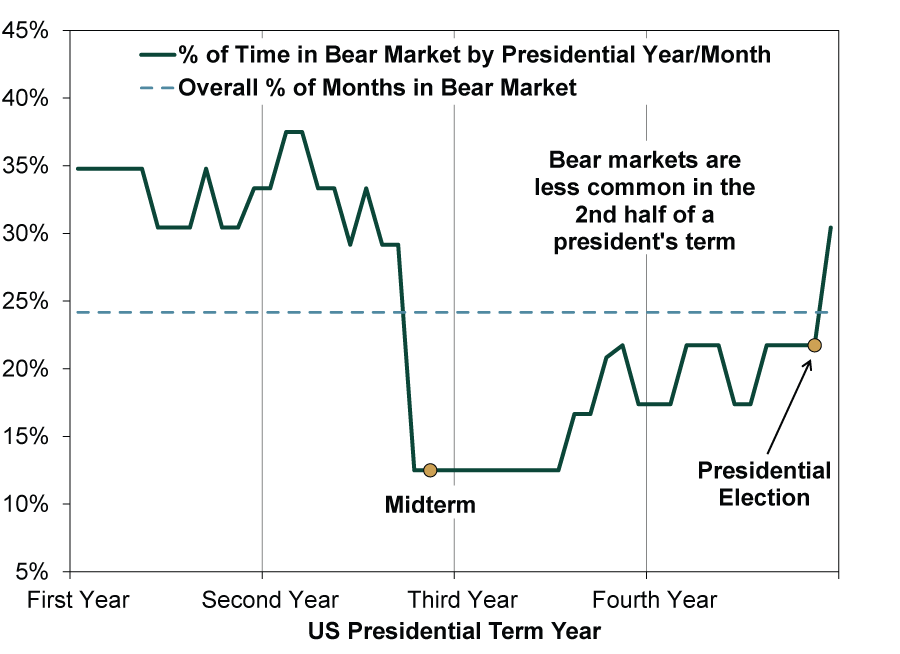 45%
40%
35%
30%
25%
20%
15%
10%
5%

% of Time in Bear Market by Presidential Year/Month
Overall % of Months in Bear Market

Bear markets are less common in the 2nd half of a president's term

Midterm

Presidential Election

First Year
Second Year
Third Year
Fourth Year
US Presidential Term Year